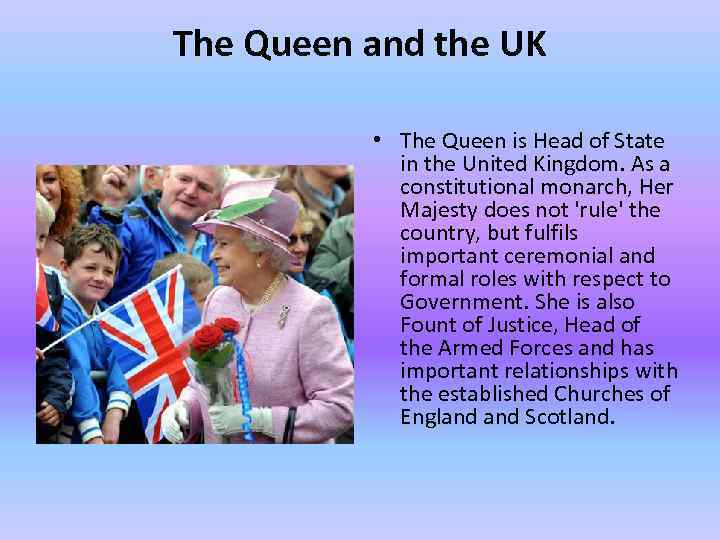 The Queen and the UK

• The Queen is Head of State in the United Kingdom. As a constitutional monarch, Her Majesty does not 'rule' the country, but fulfils important ceremonial and formal roles with respect to Government. She is also Fount of Justice, Head of the Armed Forces and has important relationships with the established Churches of England and Scotland.